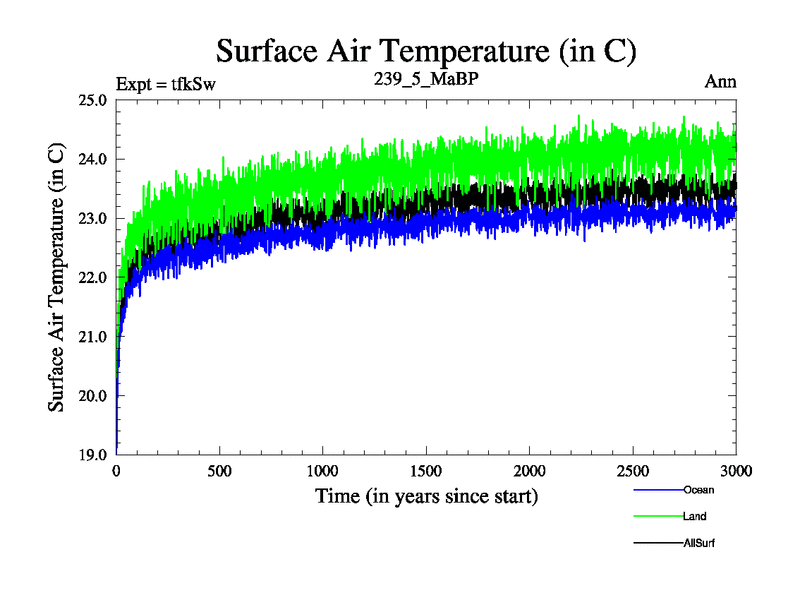 Surface Air Temperature (in C)

Expt = tfkSw

239_5_MaBP

Ann

Surface Air Temperature (in C)

25.0
24.0
23.0
22.0
21.0
20.0
19.0

0
500
1000
1500
2000
2500
3000

Time (in years since start)

Ocean
Land
AllSurf